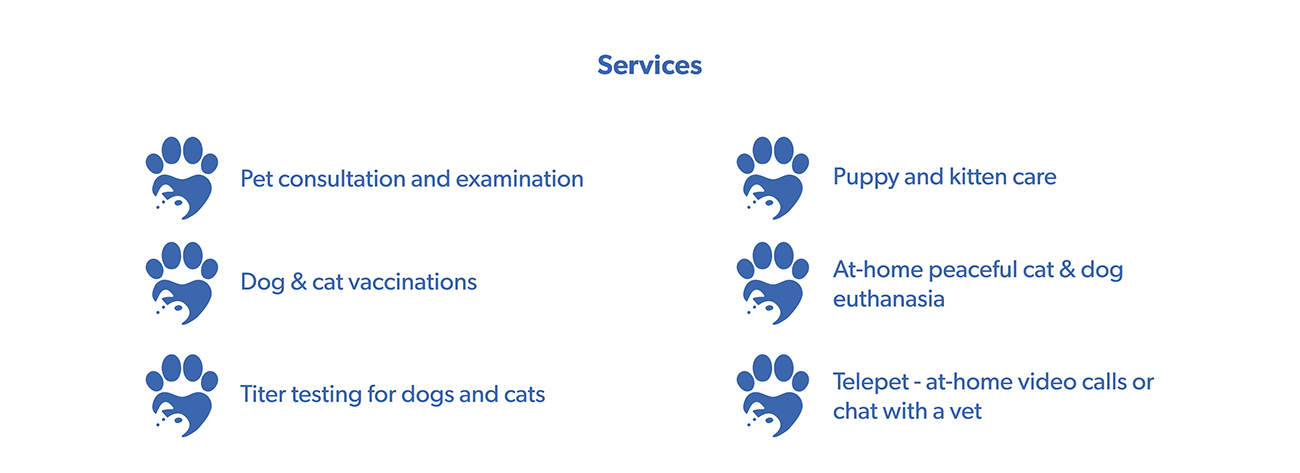 Services

Pet consultation and examination

Dog & cat vaccinations

Titer testing for dogs and cats

Puppy and kitten care

At-home peaceful cat & dog euthanasia

Telepet - at-home video calls or chat with a vet